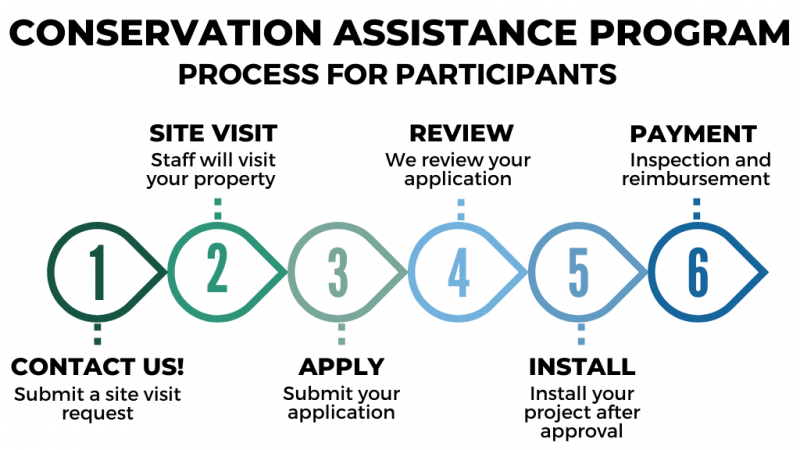 CONSERVATION ASSISTANCE PROGRAM
PROCESS FOR PARTICIPANTS

SITE VISIT
Staff will visit your property

REVIEW
We review your application

PAYMENT
Inspection and reimbursement

1 2 3 4 5 6

CONTACT US!
Submit a site visit request

APPLY
Submit your application

INSTALL
Install your project after approval